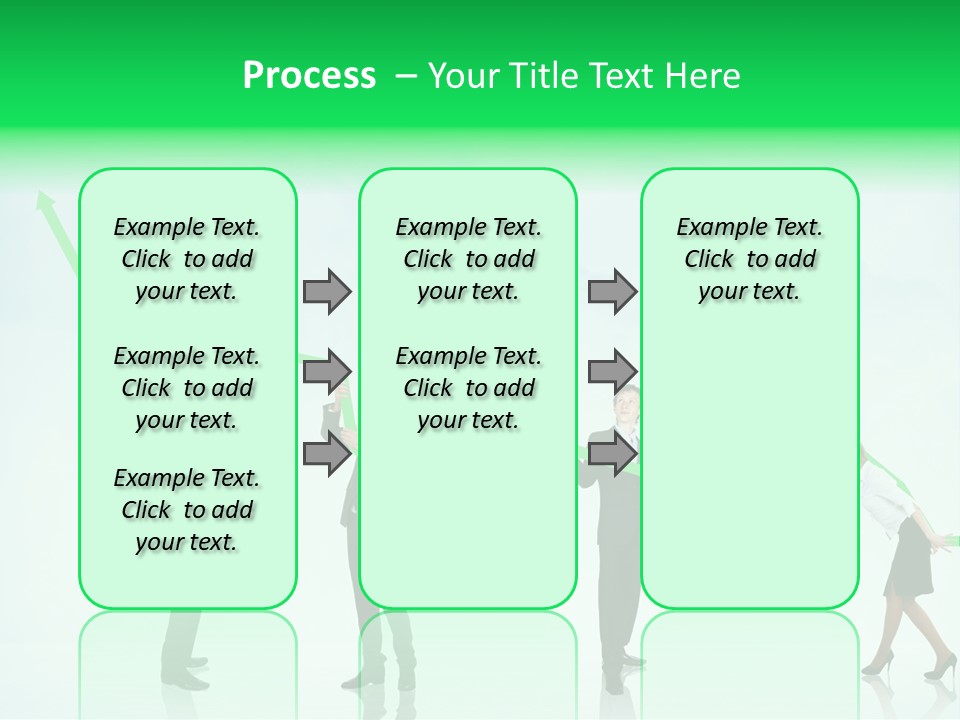 Process – Your Title Text Here

Example Text. Click to add your text.

Example Text. Click to add your text.

Example Text. Click to add your text.

Example Text. Click to add your text.

Example Text. Click to add your text.

Example Text. Click to add your text.